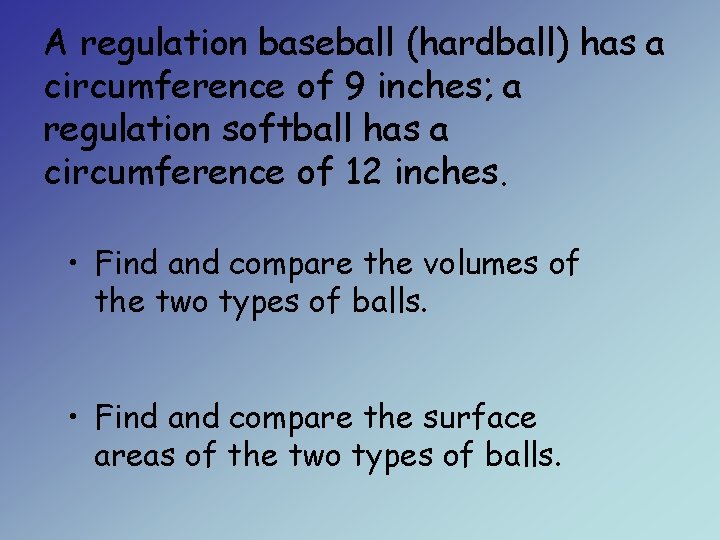 A regulation baseball (hardball) has a circumference of 9 inches; a regulation softball has a circumference of 12 inches.

• Find and compare the volumes of the two types of balls.

• Find and compare the surface areas of the two types of balls.